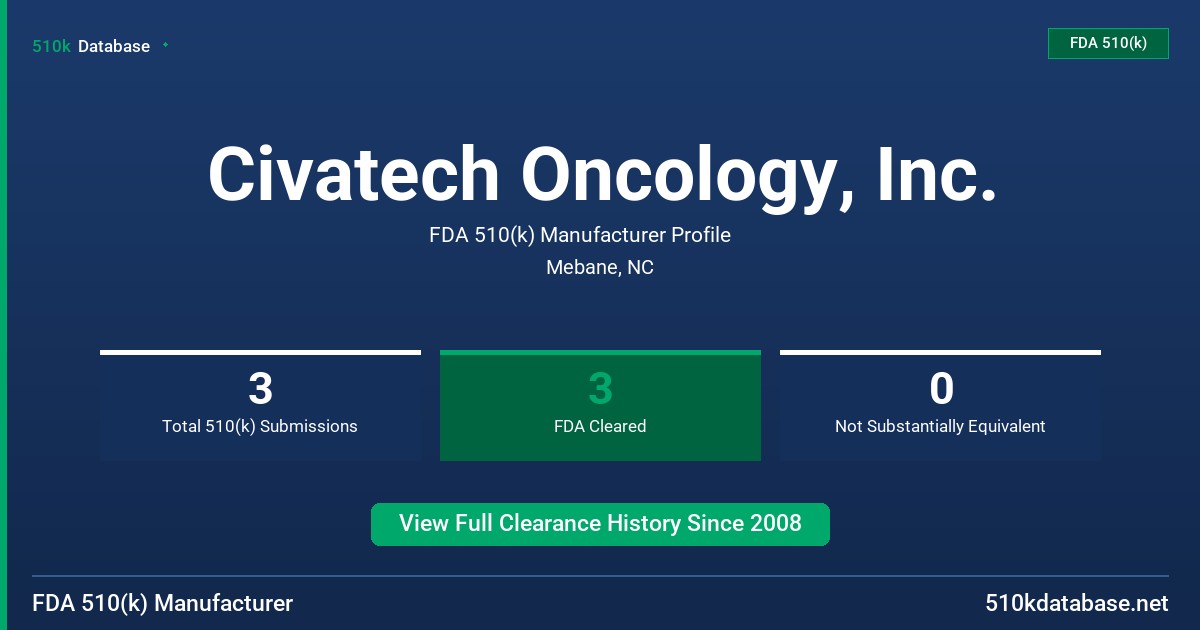 510k Database

FDA 510(k)

Civatech Oncology, Inc.

FDA 510(k) Manufacturer Profile

Mebane, NC

3
Total 510(k) Submissions

3
FDA Cleared

0
Not Substantially Equivalent

View Full Clearance History Since 2008

FDA 510(k) Manufacturer

510kdatabase.net